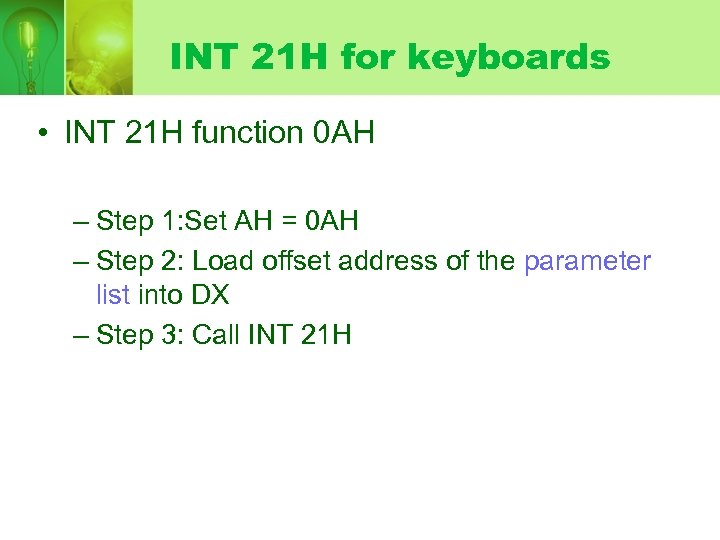 INT 21H for keyboards

• INT 21H function 0AH

– Step 1:Set AH = 0AH
– Step 2: Load offset address of the parameter list into DX
– Step 3: Call INT 21H